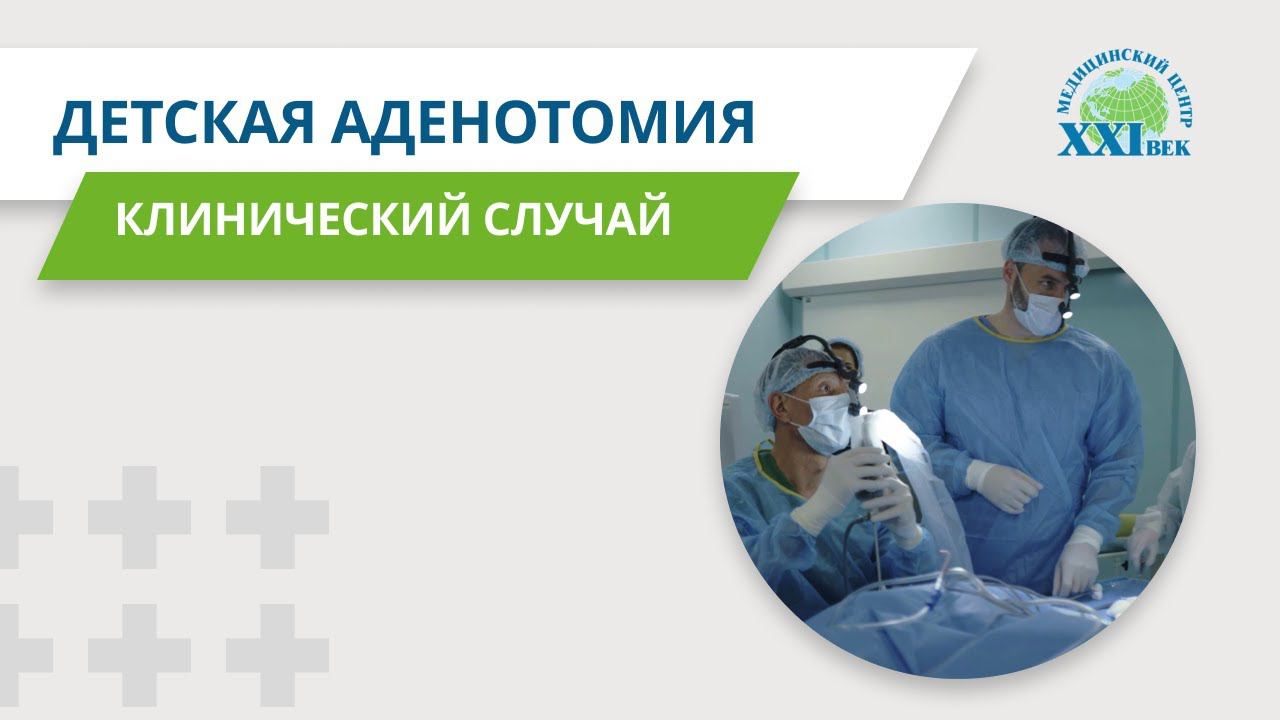 ДЕТСКАЯ АДЕНОТОМИЯ

КЛИНИЧЕСКИЙ СЛУЧАЙ

МЕДИЦИНСКИЙ ЦЕНТР XXI ВЕК